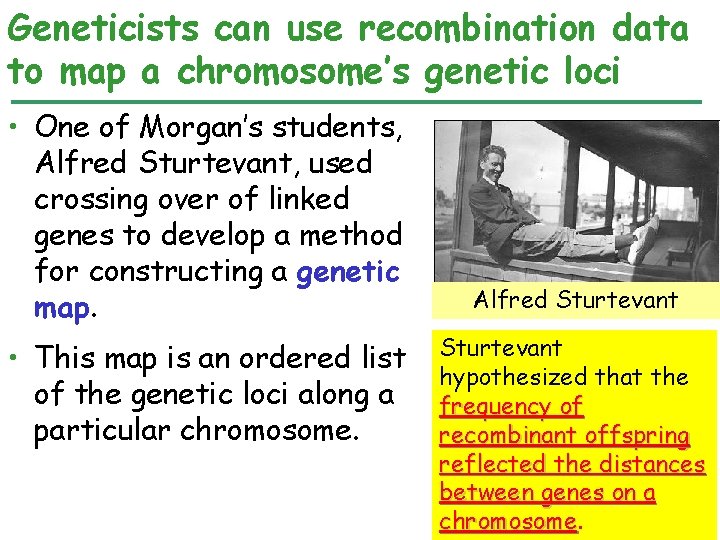 Geneticists can use recombination data to map a chromosome's genetic loci

• One of Morgan's students, Alfred Sturtevant, used crossing over of linked genes to develop a method for constructing a genetic map.

• This map is an ordered list of the genetic loci along a particular chromosome.

Alfred Sturtevant

Sturtevant hypothesized that the frequency of recombinant offspring reflected the distances between genes on a chromosome.